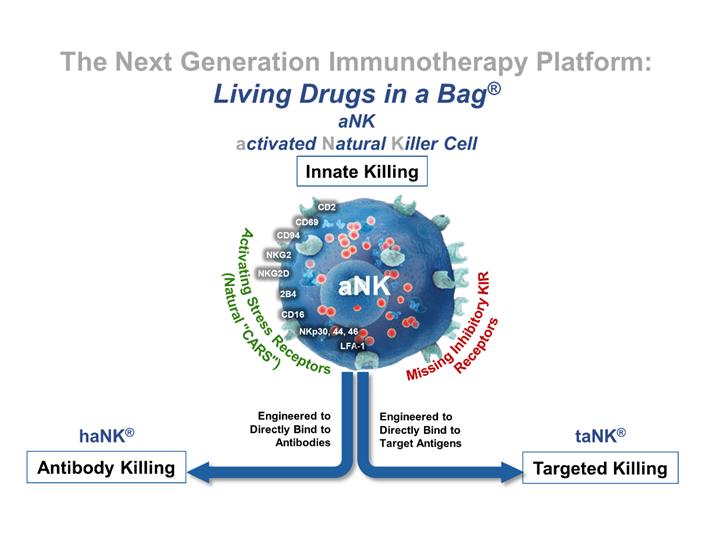 The Next Generation Immunotherapy Platform:
Living Drugs in a Bag®
aNK
activated Natural Killer Cell

Innate Killing

CD2
CD69
CD94
NKG2
NKG2D
2B4
CD16
NKp30, 44, 46
LFA-1

aNK

Activating Stress Receptors (Natural "CARS")

Missing Inhibitory KIR Receptors

Engineered to Directly Bind to Antibodies

Engineered to Directly Bind to Target Antigens

haNK®
Antibody Killing

taNK®
Targeted Killing